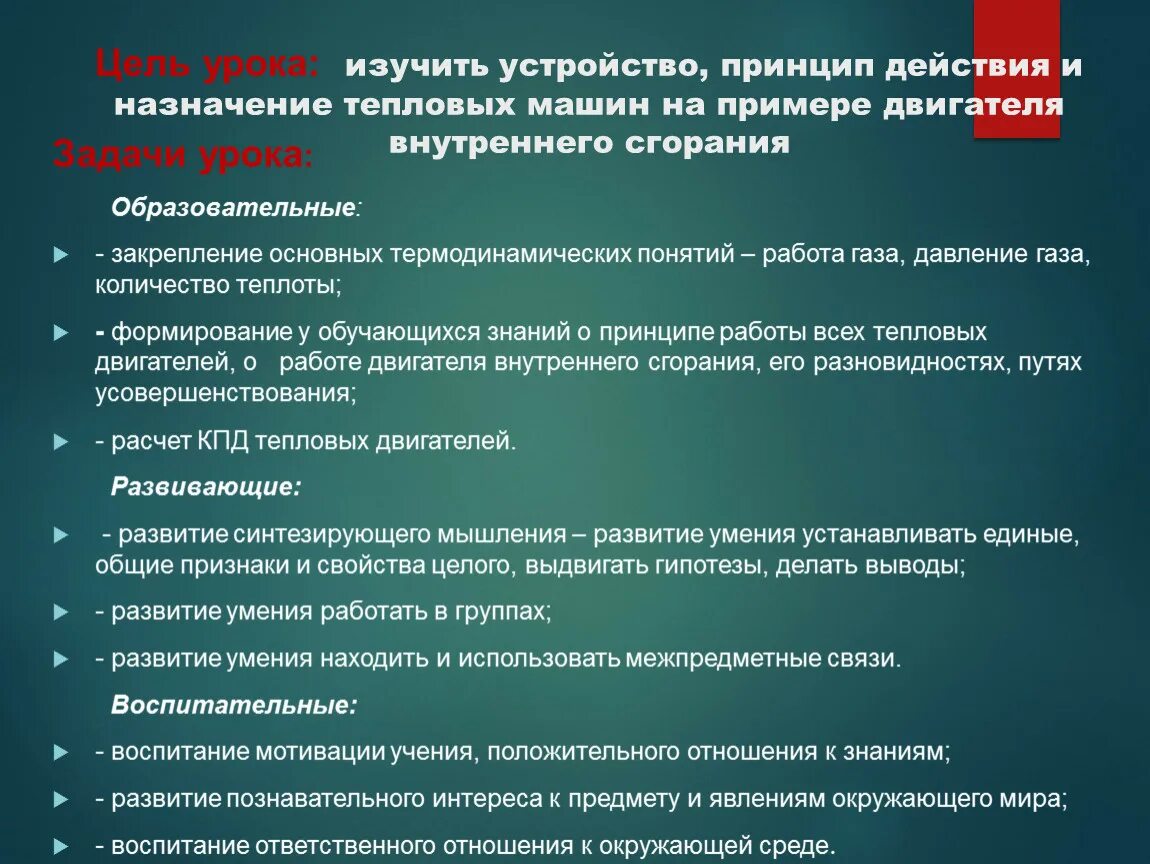 Цель урока: изучить устройство, принцип действия и назначение тепловых машин на примере двигателя внутреннего сгорания

Задачи урока:

Образовательные:

- закрепление основных термодинамических понятий – работа газа, давление газа, количество теплоты;

- формирование у обучающихся знаний о принципе работы всех тепловых двигателей, о работе двигателя внутреннего сгорания, его разновидностях, путях усовершенствования;

- расчет КПД тепловых двигателей.

Развивающие:

- развитие синтезирующего мышления – развитие умения устанавливать единые, общие признаки и свойства целого, выдвигать гипотезы, делать выводы;

- развитие умения работать в группах;

- развитие умения находить и использовать межпредметные связи.

Воспитательные:

- воспитание мотивации учения, положительного отношения к знаниям;

- развитие познавательного интереса к предмету и явлениям окружающего мира;

- воспитание ответственного отношения к окружающей среде.